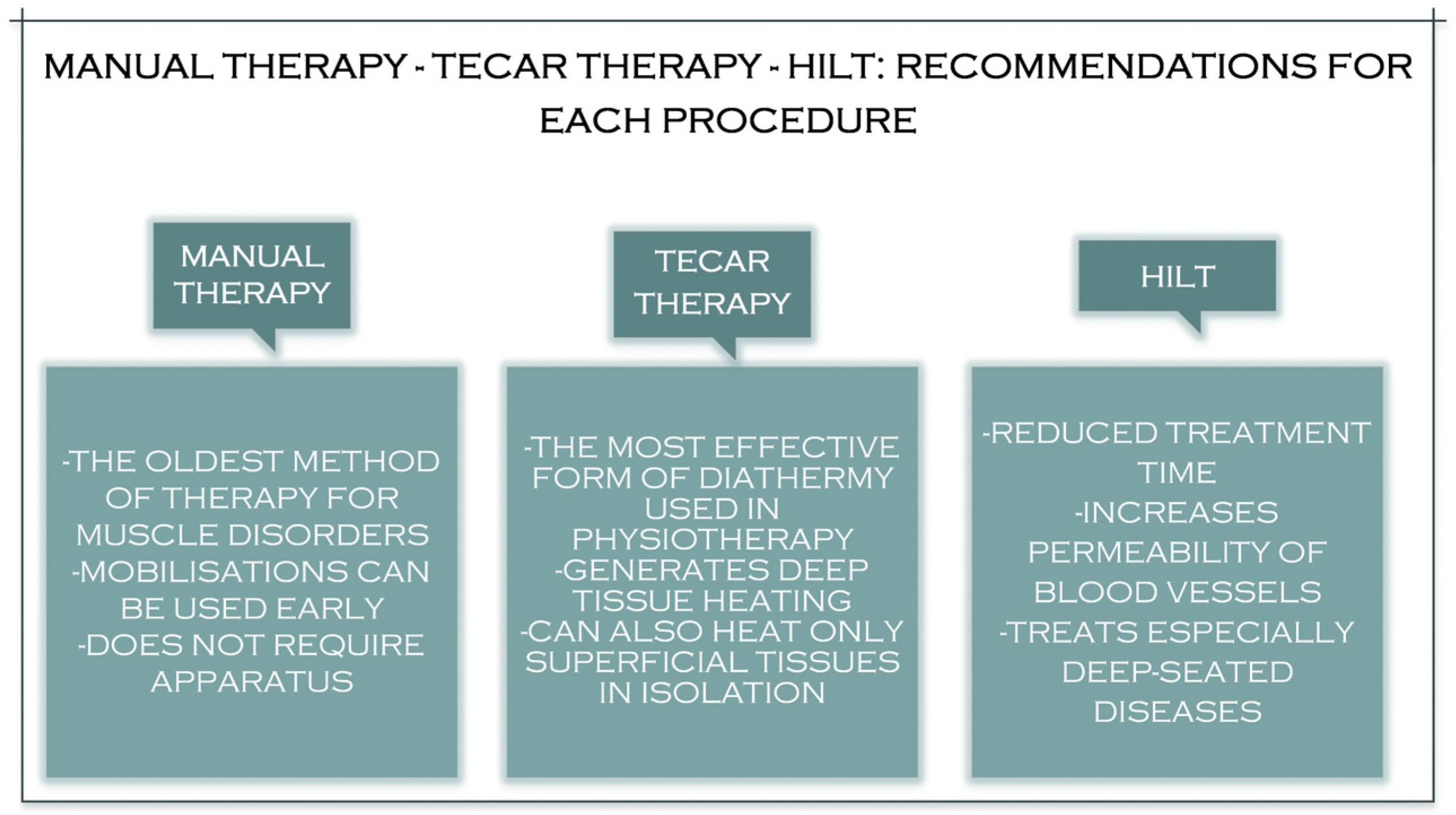 MANUAL THERAPY - TECAR THERAPY - HILT: RECOMMENDATIONS FOR EACH PROCEDURE

MANUAL THERAPY

-THE OLDEST METHOD OF THERAPY FOR MUSCLE DISORDERS
-MOBILISATIONS CAN BE USED EARLY
-DOES NOT REQUIRE APPARATUS

TECAR THERAPY

-THE MOST EFFECTIVE FORM OF DIATHERMY USED IN PHYSIOTHERAPY
-GENERATES DEEP TISSUE HEATING
-CAN ALSO HEAT ONLY SUPERFICIAL TISSUES IN ISOLATION

HILT

-REDUCED TREATMENT TIME
-INCREASES PERMEABILITY OF BLOOD VESSELS
-TREATS ESPECIALLY DEEP-SEATED DISEASES